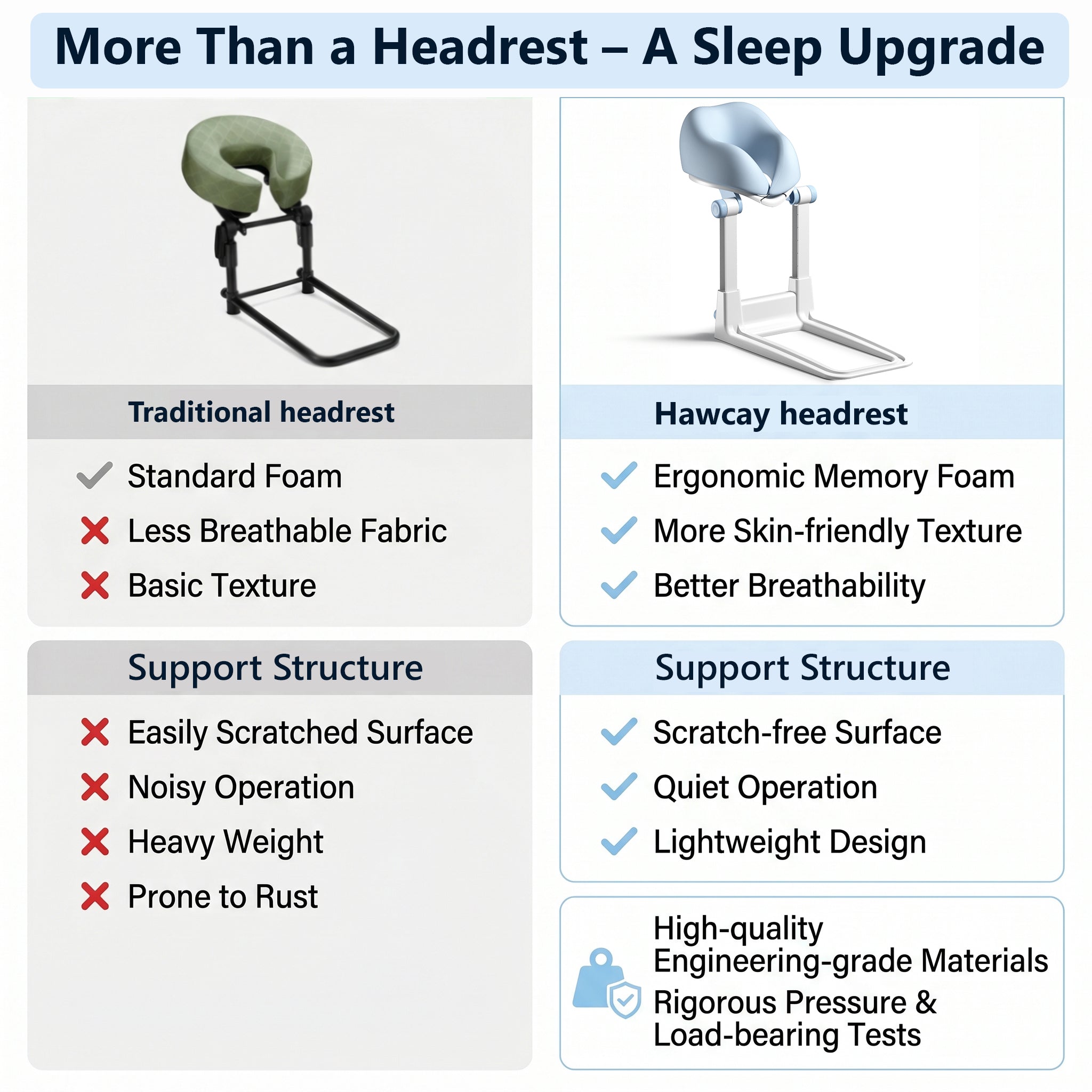 More Than a Headrest – A Sleep Upgrade

Traditional headrest

Standard Foam
Less Breathable Fabric
Basic Texture

Support Structure

Easily Scratched Surface
Noisy Operation
Heavy Weight
Prone to Rust

Hawcay headrest

Ergonomic Memory Foam
More Skin-friendly Texture
Better Breathability

Support Structure

Scratch-free Surface
Quiet Operation
Lightweight Design

High-quality Engineering-grade Materials
Rigorous Pressure & Load-bearing Tests